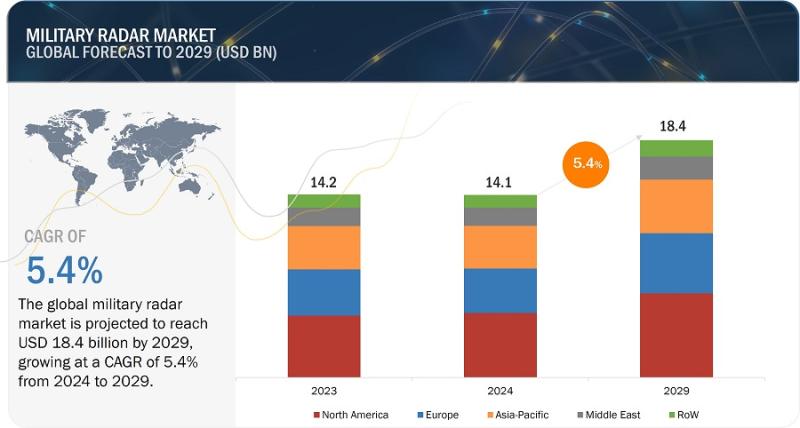 MILITARY RADAR MARKET
GLOBAL FORECAST TO 2029 (USD BN)

CAGR OF
5.4%

The global military radar market is projected to reach USD 18.4 billion by 2029, growing at a CAGR of 5.4% from 2024 to 2029.

14.2
14.1
5.4%
18.4

2023
2024
2029

North America
Europe
Asia-Pacific
Middle East
RoW